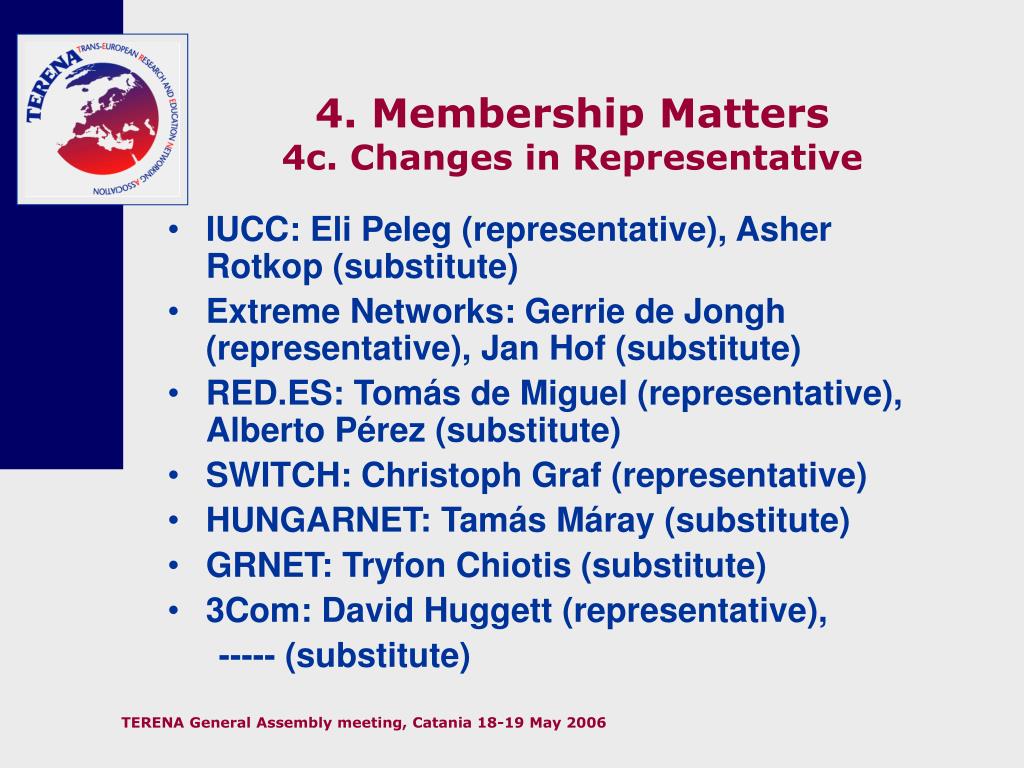 TERENA TRANS-EUROPEAN RESEARCH AND EDUCATION NETWORKING ASSOCIATION

4. Membership Matters
4c. Changes in Representative

• IUCC: Eli Peleg (representative), Asher Rotkop (substitute)
• Extreme Networks: Gerrie de Jongh (representative), Jan Hof (substitute)
• RED.ES: Tomás de Miguel (representative), Alberto Pérez (substitute)
• SWITCH: Christoph Graf (representative)
• HUNGARNET: Tamás Máray (substitute)
• GRNET: Tryfon Chiotis (substitute)
• 3Com: David Huggett (representative),
----- (substitute)

TERENA General Assembly meeting, Catania 18-19 May 2006